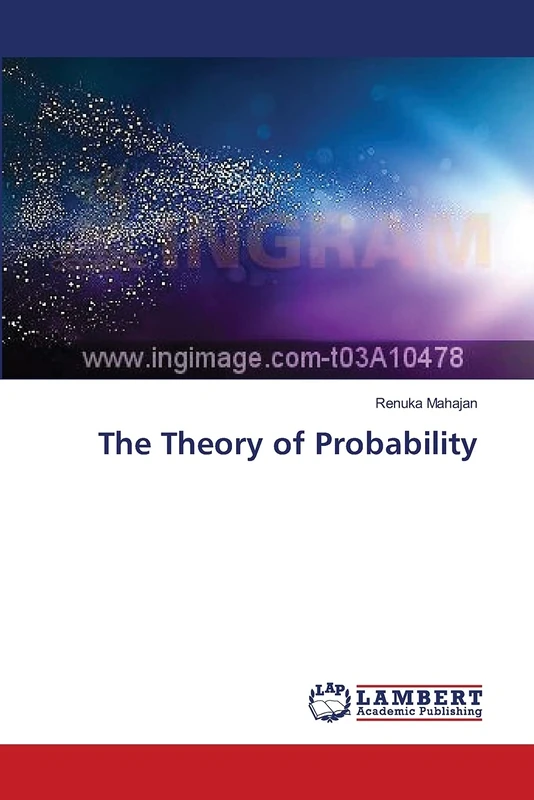 INGRAM
www.ingimage.com-t03A10478

Renuka Mahajan

The Theory of Probability

LAP LAMBERT Academic Publishing